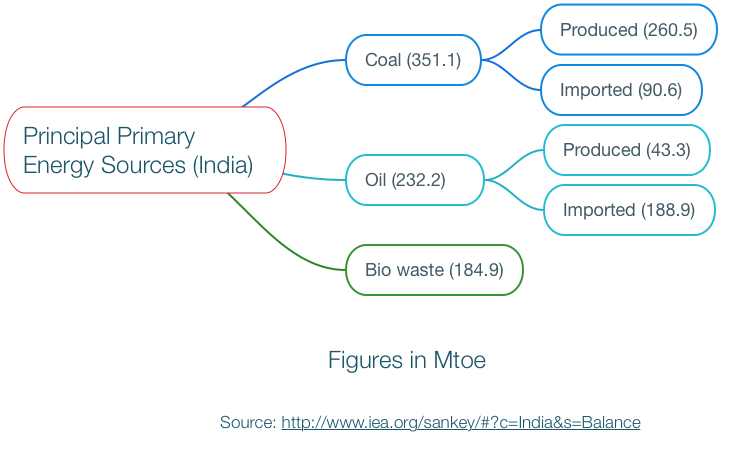 Principal Primary Energy Sources (India)

Coal (351.1)

Produced (260.5)

Imported (90.6)

Oil (232.2)

Produced (43.3)

Imported (188.9)

Bio waste (184.9)

Figures in Mtoe

Source: http://www.iea.org/sankey/#?c=India&s=Balance